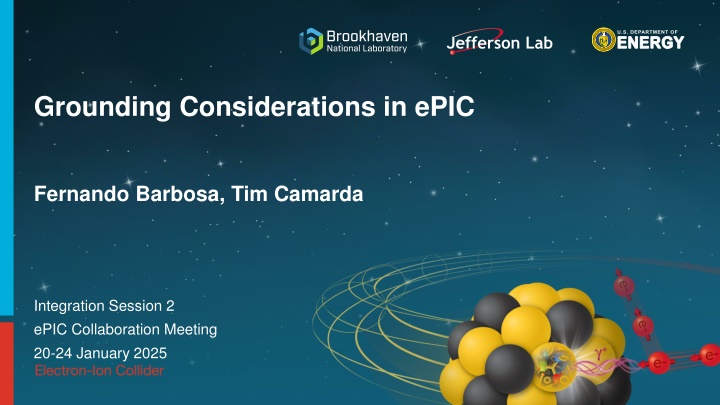 Brookhaven National Laboratory

Jefferson Lab

U.S. DEPARTMENT OF ENERGY

Grounding Considerations in ePIC

Fernando Barbosa, Tim Camarda

Integration Session 2
ePIC Collaboration Meeting
20-24 January 2025
Electron-Ion Collider

$\gamma^*$

e-

e-